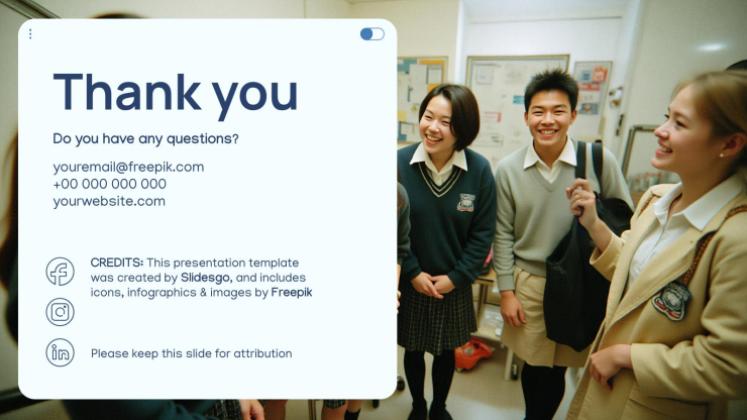 Thank you

Do you have any questions?

youremail@freepik.com
+00 000 000 000
yourwebsite.com

CREDITS: This presentation template was created by Slidesgo, and includes icons, infographics & images by Freepik

Please keep this slide for attribution